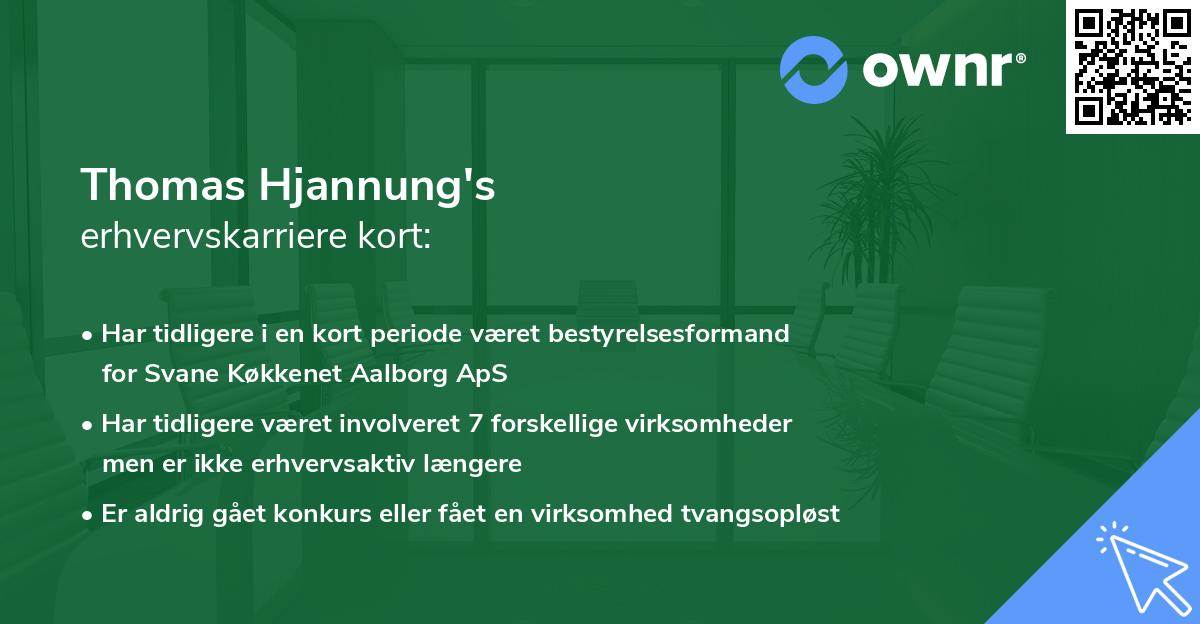 ownr®

Thomas Hjannung's
erhvervskarriere kort:

• Har tidligere i en kort periode været bestyrelsesformand for Svane Køkkenet Aalborg ApS

• Har tidligere været involveret 7 forskellige virksomheder men er ikke erhvervsaktiv længere

• Er aldrig gået konkurs eller fået en virksomhed tvangsopløst